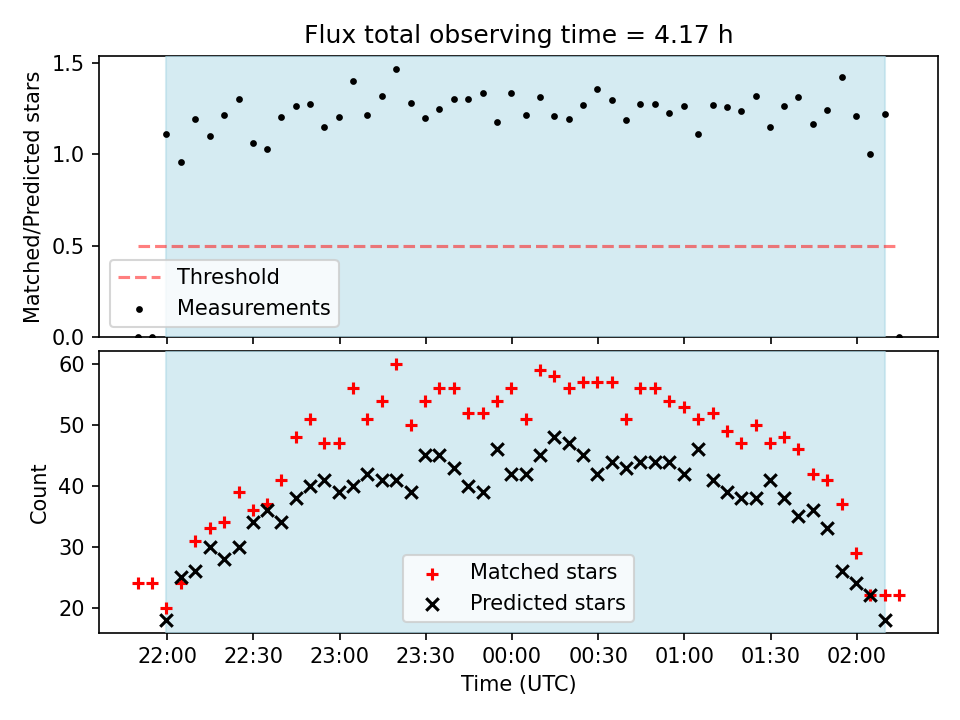 Flux total observing time = 4.17 h

Matched/Predicted stars

1.5
1.0
0.5
0.0

Threshold
Measurements

Count

60
50
40
30
20

Matched stars
Predicted stars

22:00
22:30
23:00
23:30
00:00
00:30
01:00
01:30
02:00

Time (UTC)